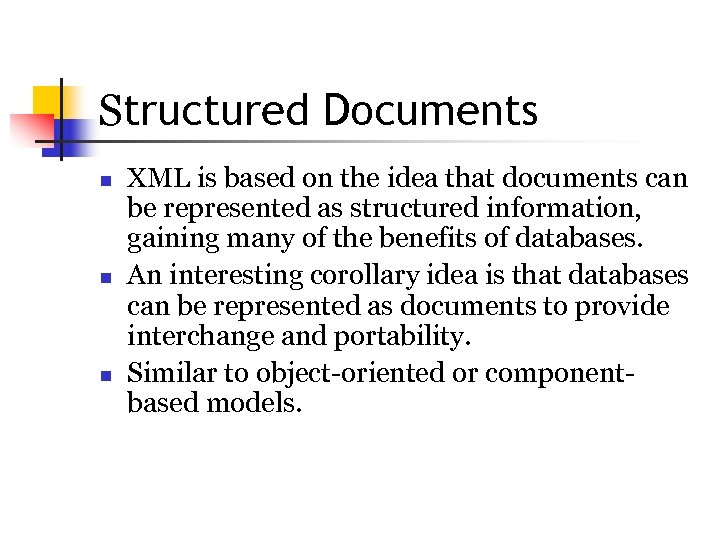 Structured Documents

- XML is based on the idea that documents can be represented as structured information, gaining many of the benefits of databases.
- An interesting corollary idea is that databases can be represented as documents to provide interchange and portability.
- Similar to object-oriented or component-based models.